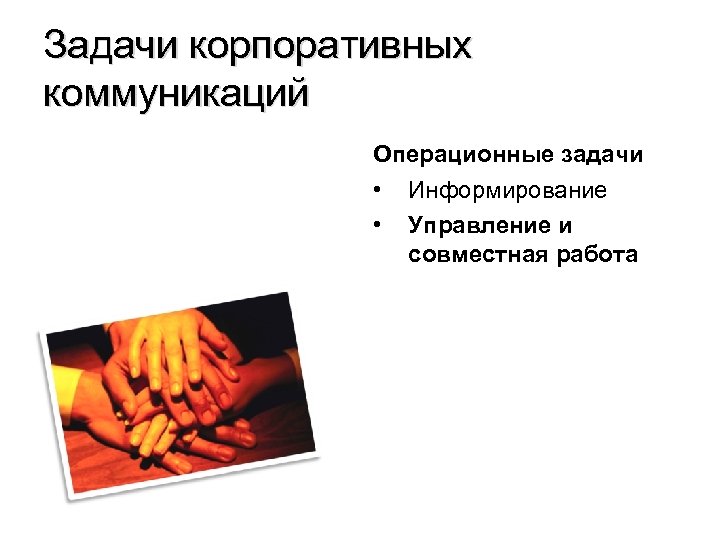 Задачи корпоративных коммуникаций

Операционные задачи
• Информирование
• Управление и совместная работа